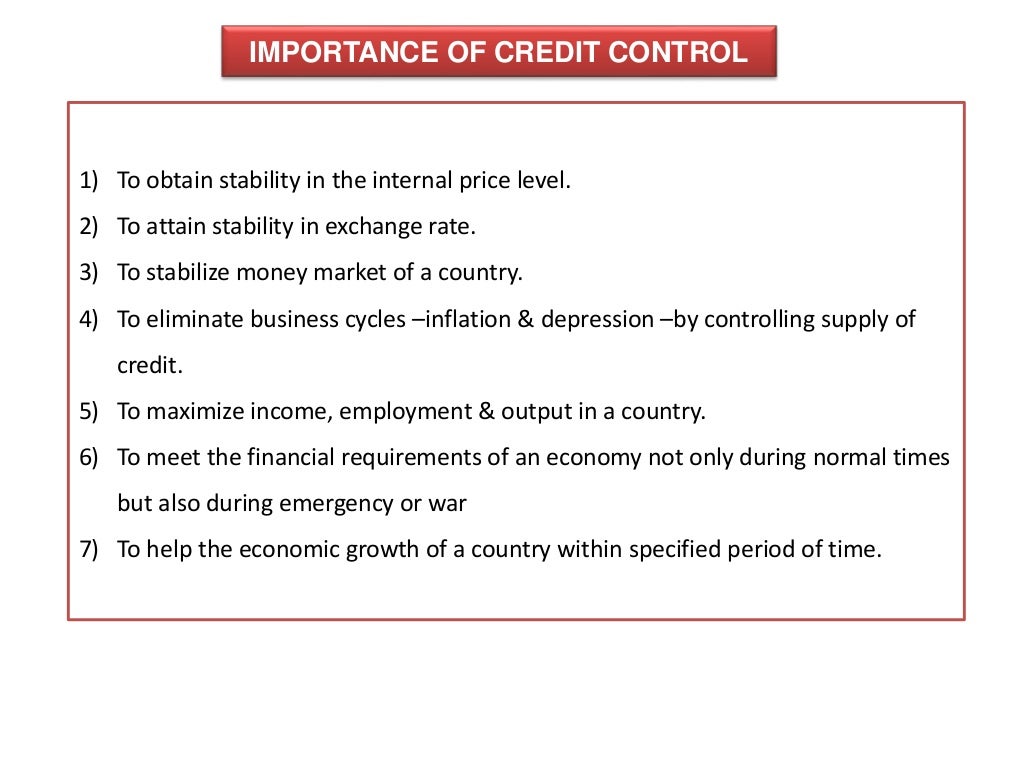 IMPORTANCE OF CREDIT CONTROL

1) To obtain stability in the internal price level.
2) To attain stability in exchange rate.
3) To stabilize money market of a country.
4) To eliminate business cycles –inflation & depression –by controlling supply of credit.
5) To maximize income, employment & output in a country.
6) To meet the financial requirements of an economy not only during normal times but also during emergency or war
7) To help the economic growth of a country within specified period of time.